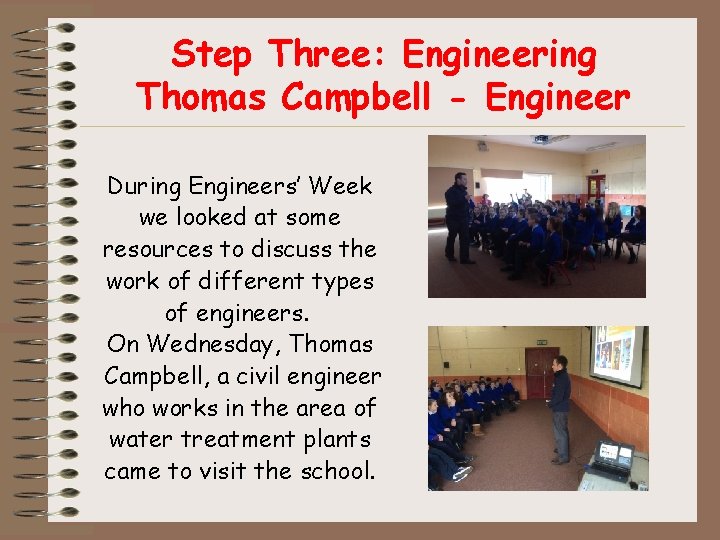 Step Three: Engineering
Thomas Campbell - Engineer

During Engineers' Week we looked at some resources to discuss the work of different types of engineers.
On Wednesday, Thomas Campbell, a civil engineer who works in the area of water treatment plants came to visit the school.